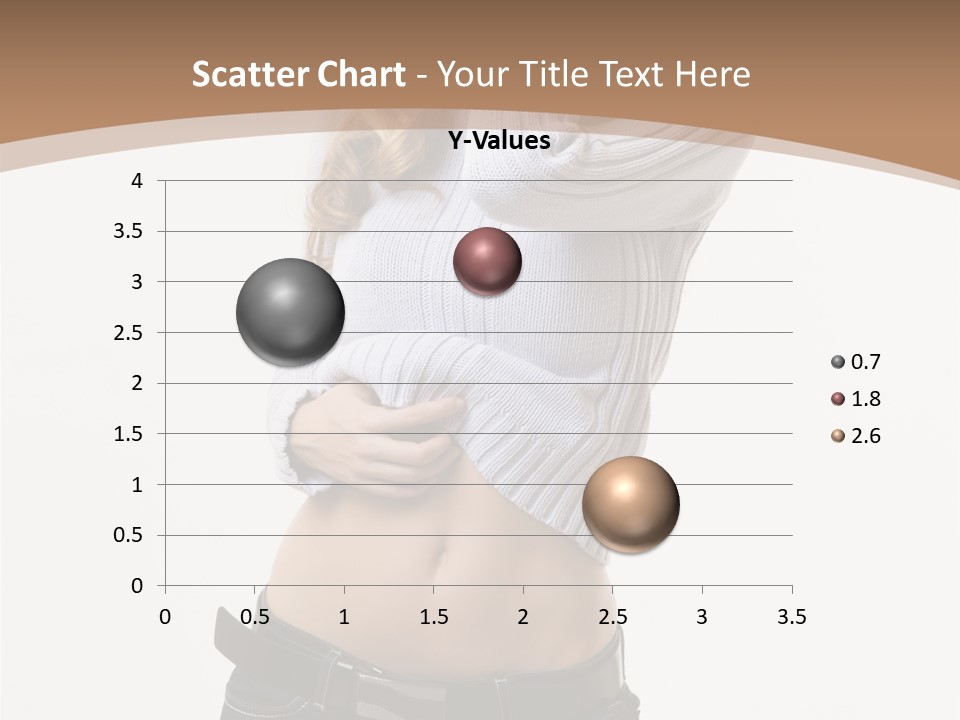 Scatter Chart - Your Title Text Here

Y-Values

4
3.5
3
2.5
2
1.5
1
0.5
0

0 0.5 1 1.5 2 2.5 3 3.5

0.7
1.8
2.6